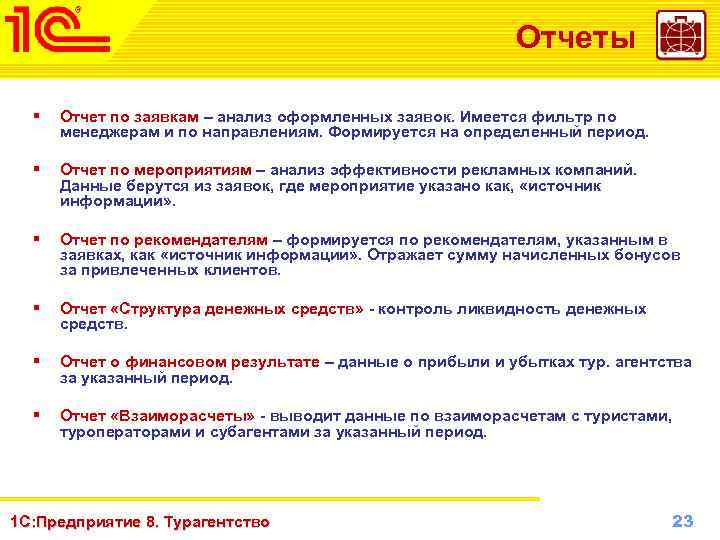 1С

Отчеты

▪ Отчет по заявкам – анализ оформленных заявок. Имеется фильтр по менеджерам и по направлениям. Формируется на определенный период.

▪ Отчет по мероприятиям – анализ эффективности рекламных компаний. Данные берутся из заявок, где мероприятие указано как, «источник информации».

▪ Отчет по рекомендателям – формируется по рекомендателям, указанным в заявках, как «источник информации». Отражает сумму начисленных бонусов за привлеченных клиентов.

▪ Отчет «Структура денежных средств» - контроль ликвидность денежных средств.

▪ Отчет о финансовом результате – данные о прибыли и убытках тур. агентства за указанный период.

▪ Отчет «Взаиморасчеты» - выводит данные по взаиморасчетам с туристами, туроператорами и субагентами за указанный период.

1С:Предприятие 8. Турагентство

23